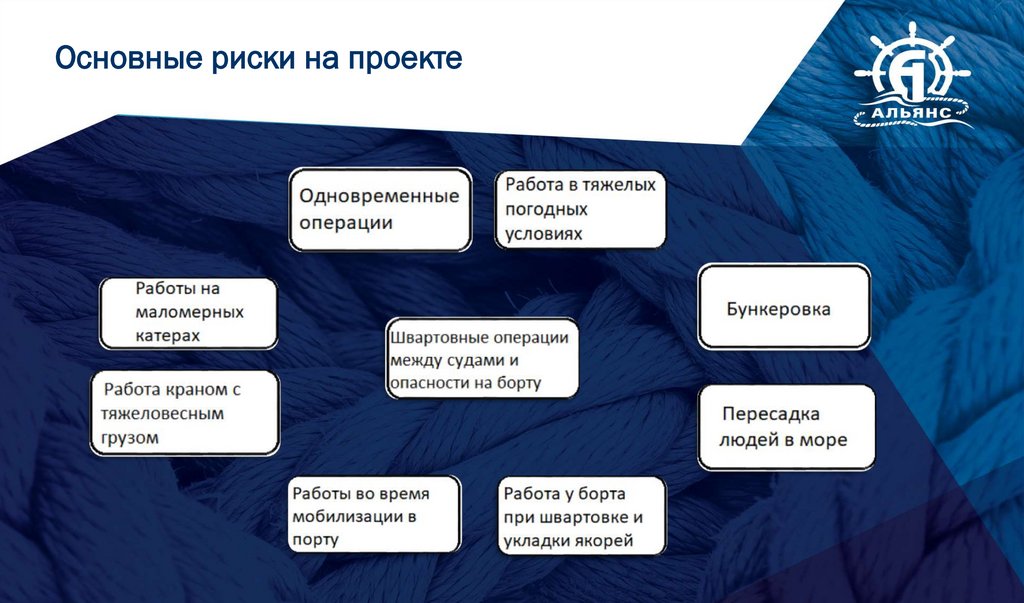 Основные риски на проекте

АЛЬЯНС

Одновременные операции

Работа в тяжелых погодных условиях

Работы на маломерных катерах

Бункеровка

Швартовные операции между судами и опасности на борту

Работа краном с тяжеловесным грузом

Пересадка людей в море

Работы во время мобилизации в порту

Работа у борта при швартовке и укладки якорей